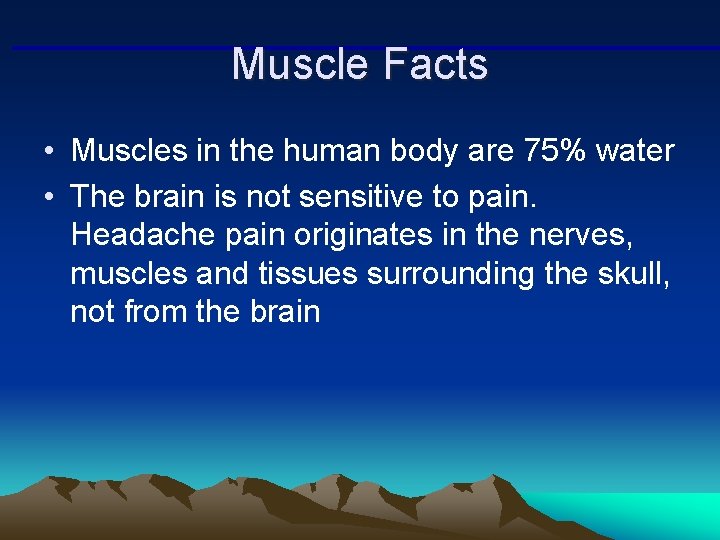 Muscle Facts

• Muscles in the human body are 75% water

• The brain is not sensitive to pain. Headache pain originates in the nerves, muscles and tissues surrounding the skull, not from the brain